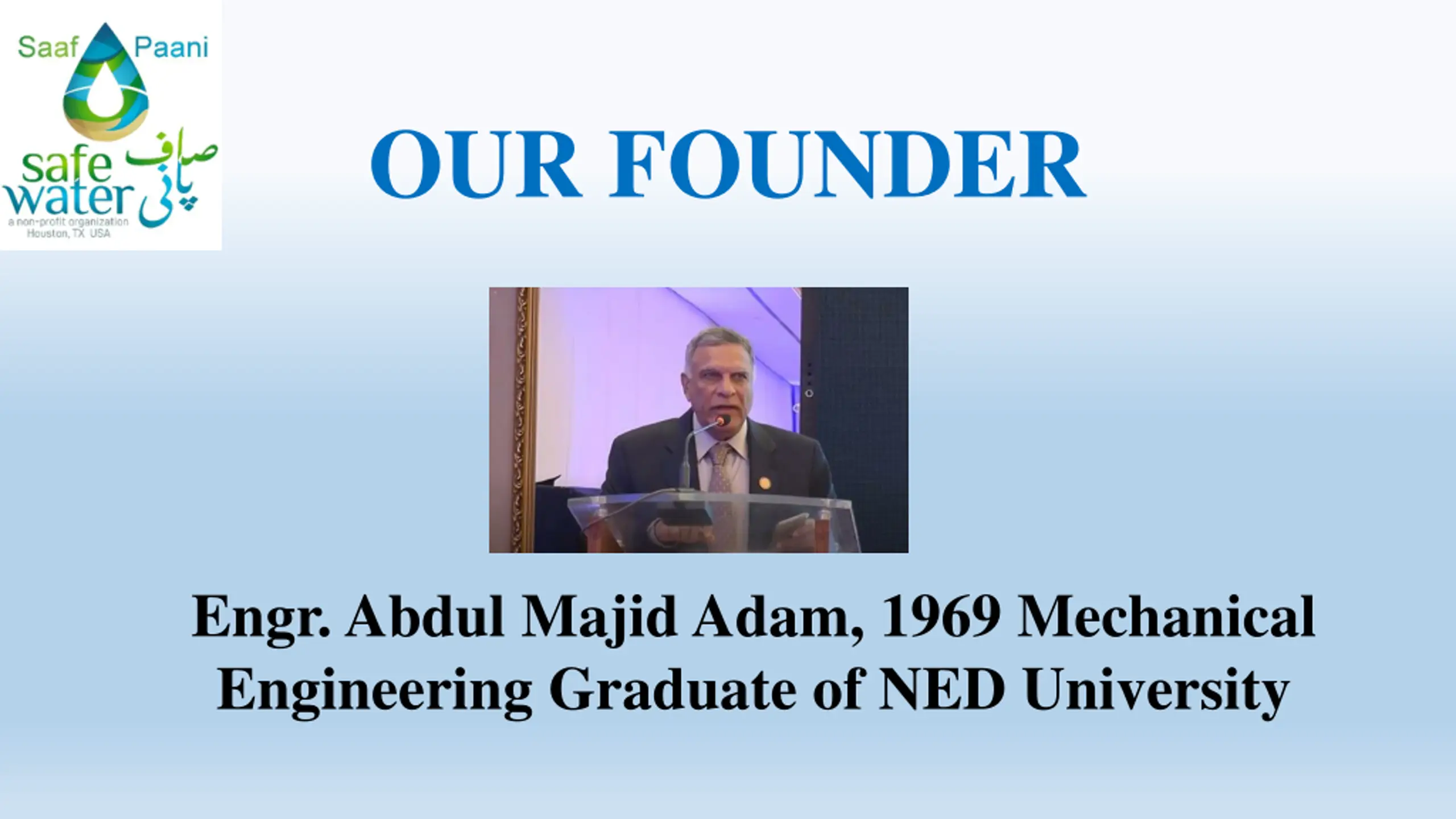 Saaf Paani

safe water صاف پانی

a non-profit organization
Houston, TX USA

OUR FOUNDER

Engr. Abdul Majid Adam, 1969 Mechanical Engineering Graduate of NED University